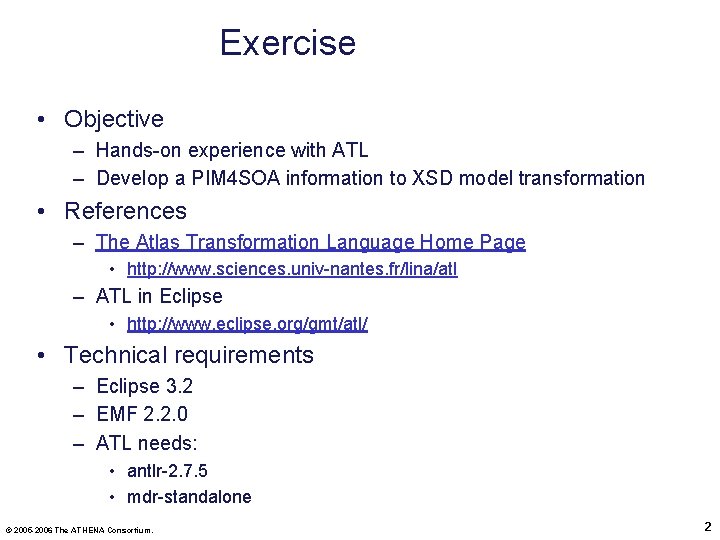 Exercise

• Objective
– Hands-on experience with ATL
– Develop a PIM4SOA information to XSD model transformation

• References
– The Atlas Transformation Language Home Page
• http://www.sciences.univ-nantes.fr/lina/atl
– ATL in Eclipse
• http://www.eclipse.org/gmt/atl/

• Technical requirements
– Eclipse 3.2
– EMF 2.2.0
– ATL needs:
• antlr-2.7.5
• mdr-standalone

© 2005-2006 The ATHENA Consortium.

2